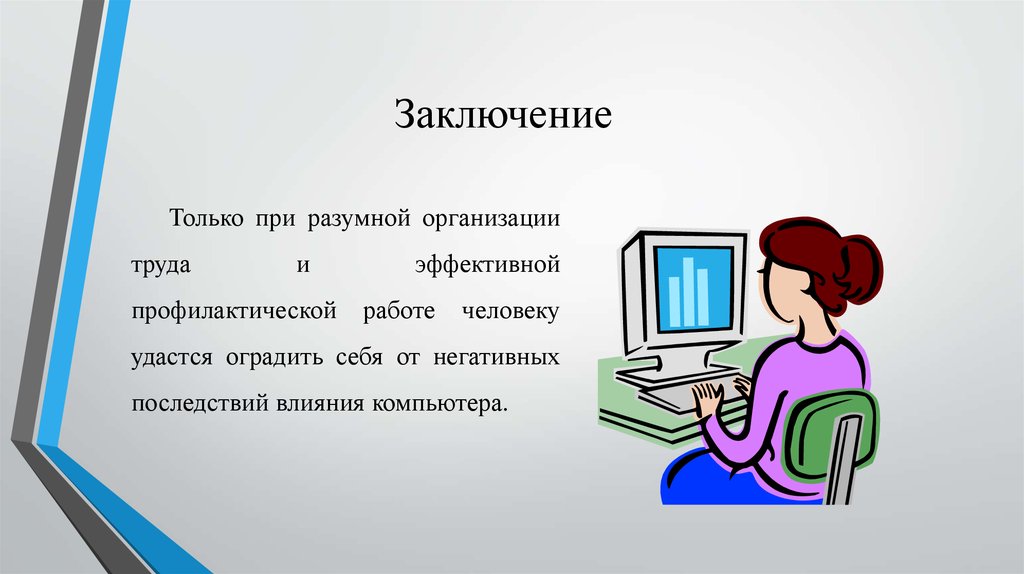 Заключение

Только при разумной организации труда и эффективной профилактической работе человеку удастся оградить себя от негативных последствий влияния компьютера.